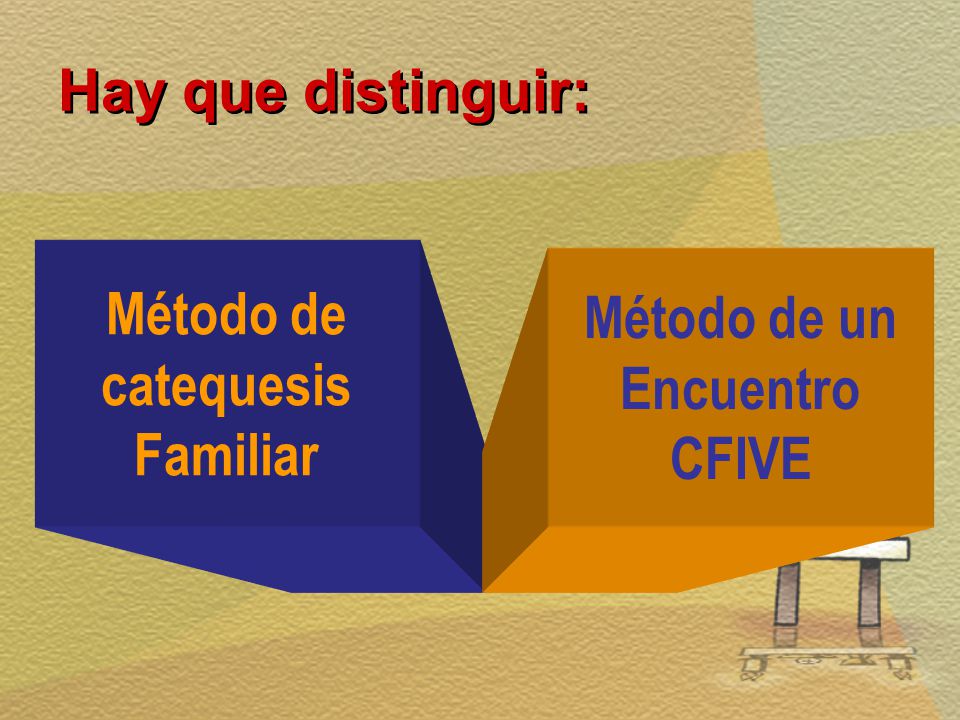 Hay que distinguir:

Método de catequesis Familiar

Método de un Encuentro CFIVE